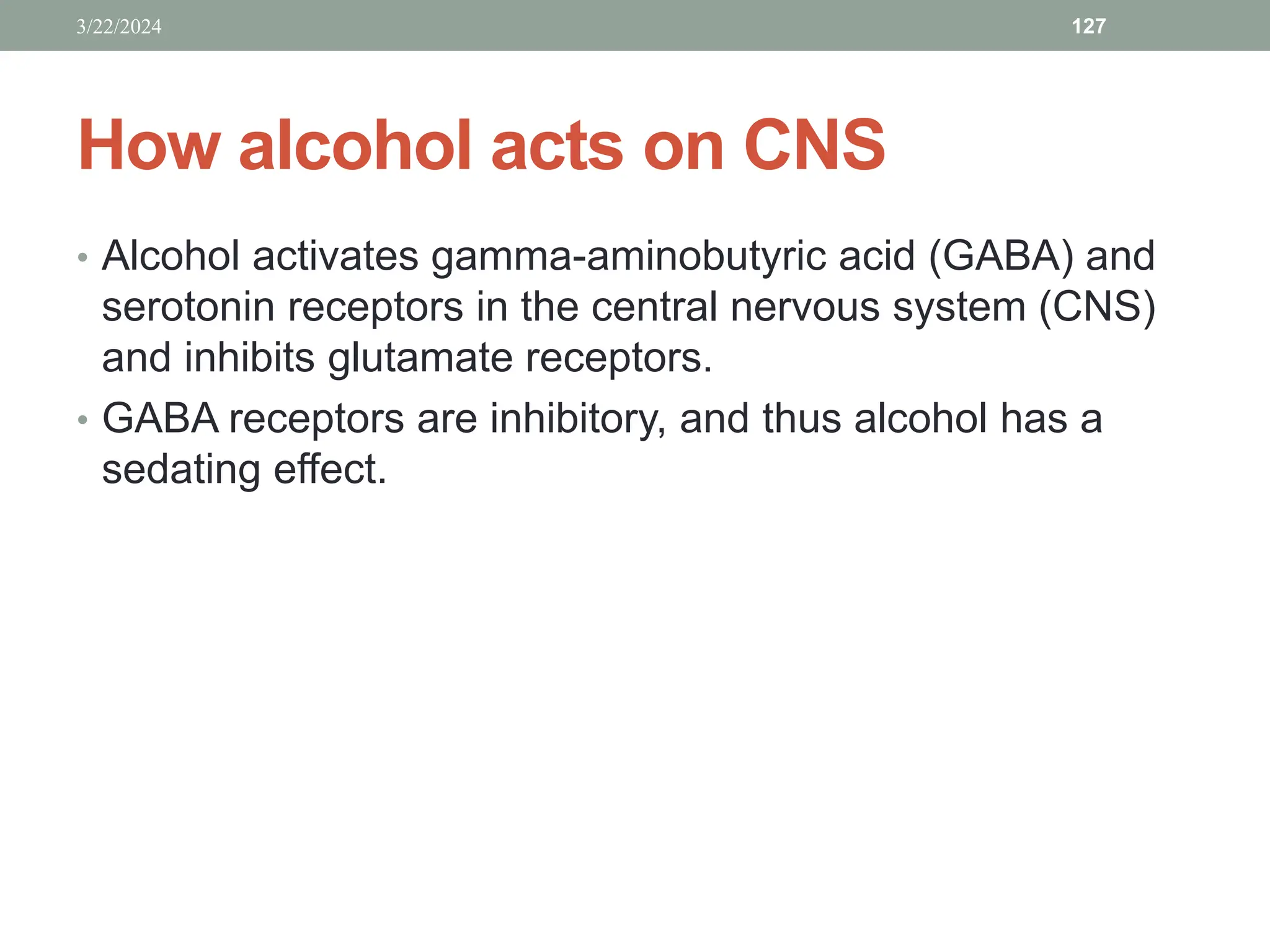 3/22/2024

127

How alcohol acts on CNS

• Alcohol activates gamma-aminobutyric acid (GABA) and serotonin receptors in the central nervous system (CNS) and inhibits glutamate receptors.

• GABA receptors are inhibitory, and thus alcohol has a sedating effect.